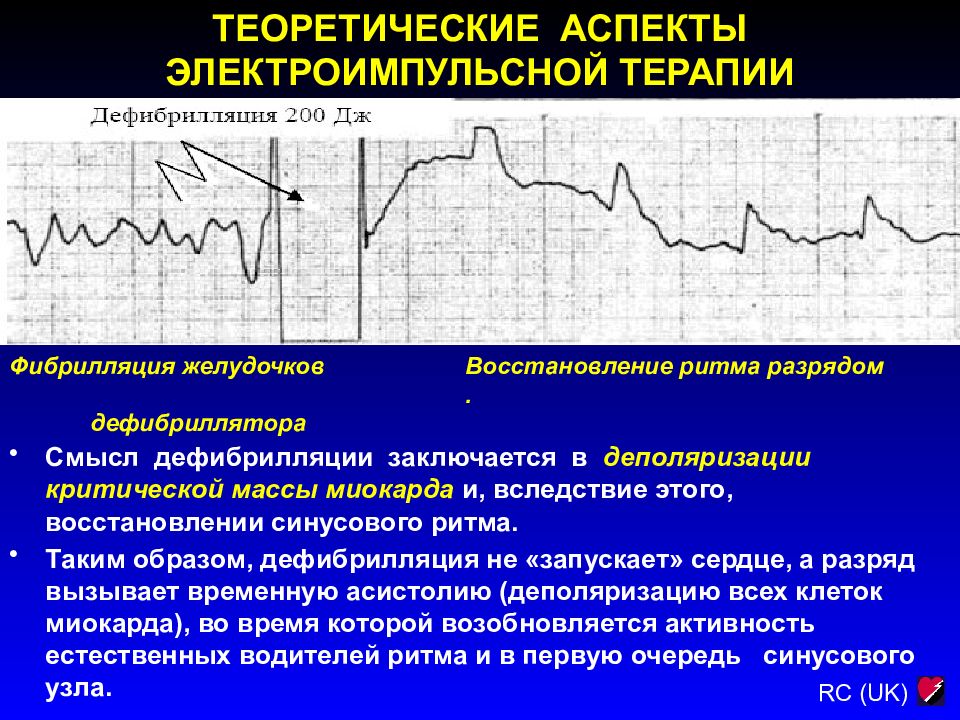 ТЕОРЕТИЧЕСКИЕ АСПЕКТЫ ЭЛЕКТРОИМПУЛЬСНОЙ ТЕРАПИИ

Дефибрилляция 200 Дж

Фибрилляция желудочков

Восстановление ритма разрядом .

дефибриллятора

• Смысл дефибрилляции заключается в деполяризации критической массы миокарда и, вследствие этого, восстановлении синусового ритма.

• Таким образом, дефибрилляция не «запускает» сердце, а разряд вызывает временную асистолию (деполяризацию всех клеток миокарда), во время которой возобновляется активность естественных водителей ритма и в первую очередь синусового узла.

RC (UK)